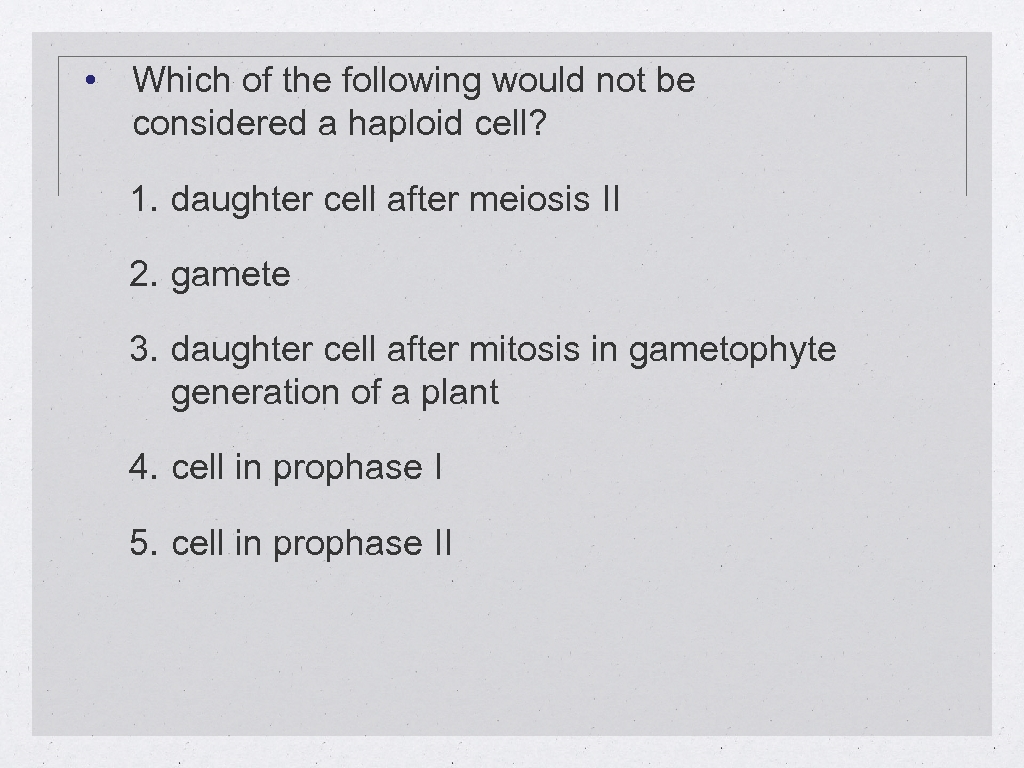 • Which of the following would not be considered a haploid cell?

1. daughter cell after meiosis II

2. gamete

3. daughter cell after mitosis in gametophyte generation of a plant

4. cell in prophase I

5. cell in prophase II